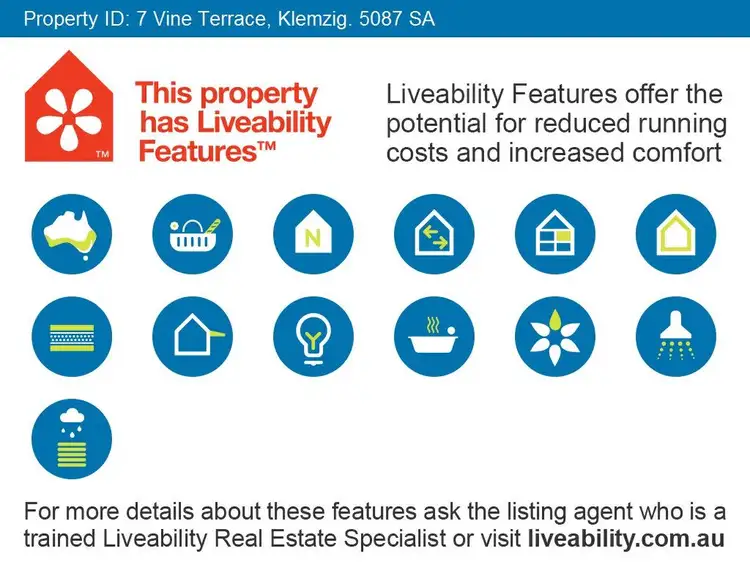 Property ID: 7 Vine Terrace, Klemzig. 5087 SA

TM

This property has Liveability Features™

Liveability Features offer the potential for reduced running costs and increased comfort

N

For more details about these features ask the listing agent who is a trained Liveability Real Estate Specialist or visit liveability.com.au